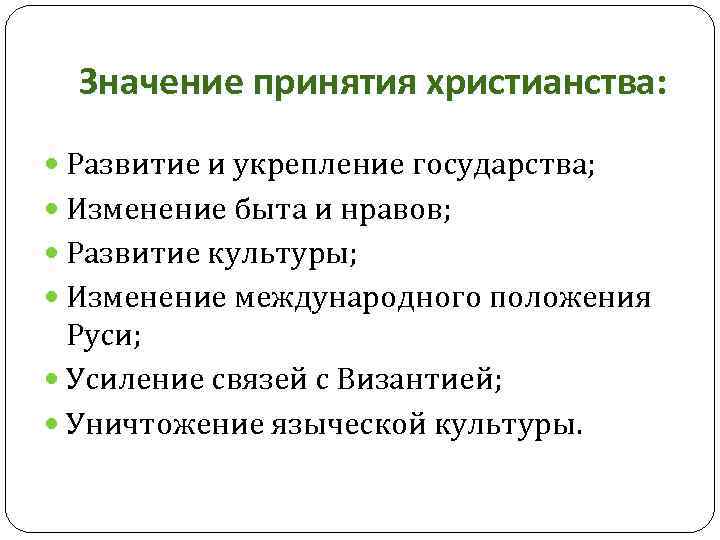 Значение принятия христианства:

- Развитие и укрепление государства;
- Изменение быта и нравов;
- Развитие культуры;
- Изменение международного положения Руси;
- Усиление связей с Византией;
- Уничтожение языческой культуры.